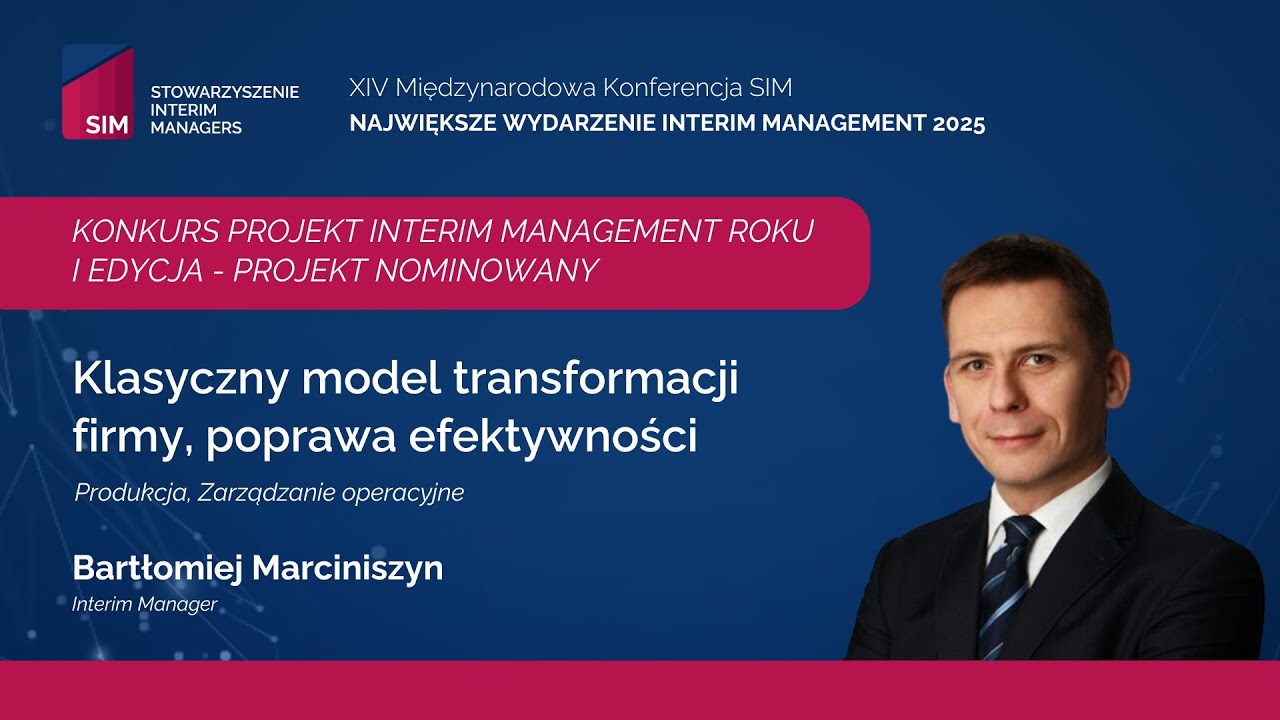 SIM
STOWARZYSZENIE
INTERIM
MANAGERS

XIV Międzynarodowa Konferencja SIM
NAJWIĘKSZE WYDARZENIE INTERIM MANAGEMENT 2025

KONKURS PROJEKT INTERIM MANAGEMENT ROKU
I EDYCJA - PROJEKT NOMINOWANY

Klasyczny model transformacji firmy, poprawa efektywności

Produkcja, Zarządzanie operacyjne

Bartłomiej Marciniszyn
Interim Manager